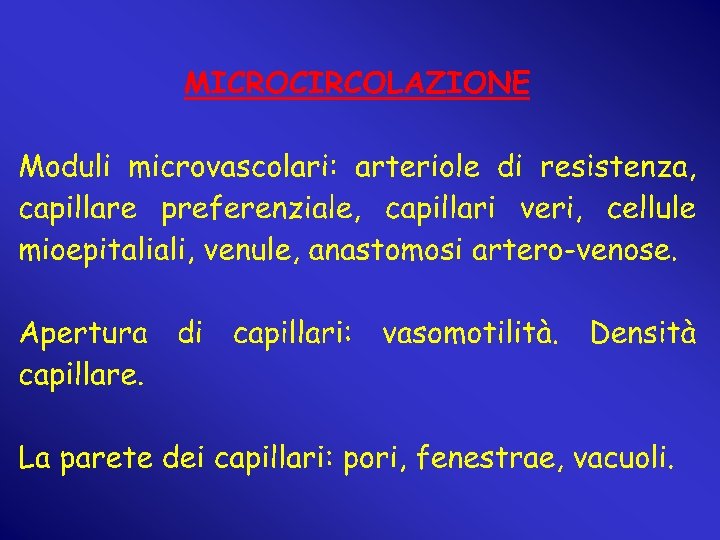 MICROCIRCOLAZIONE

Moduli microvascolari: arteriole di resistenza, capillare preferenziale, capillari veri, cellule mioepitaliali, venule, anastomosi artero-venose.

Apertura di capillari: vasomotilità. Densità capillare.

La parete dei capillari: pori, fenestrae, vacuoli.